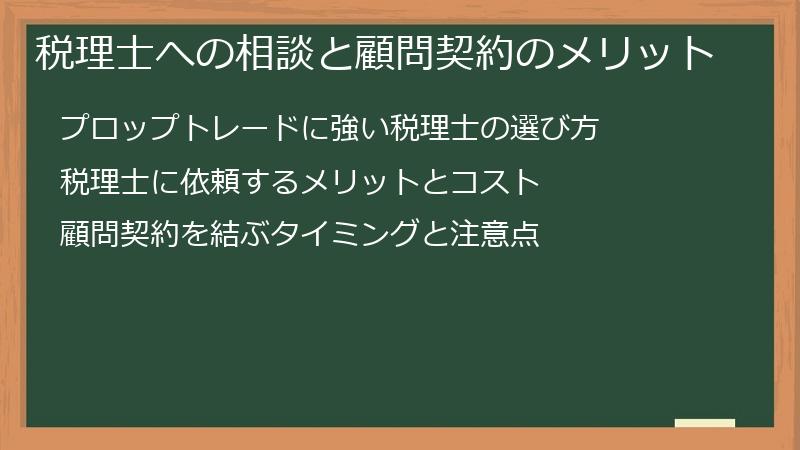 税理士への相談と顧問契約のメリット

プロップトレードに強い税理士の選び方

税理士に依頼するメリットとコスト

顧問契約を結ぶタイミングと注意点